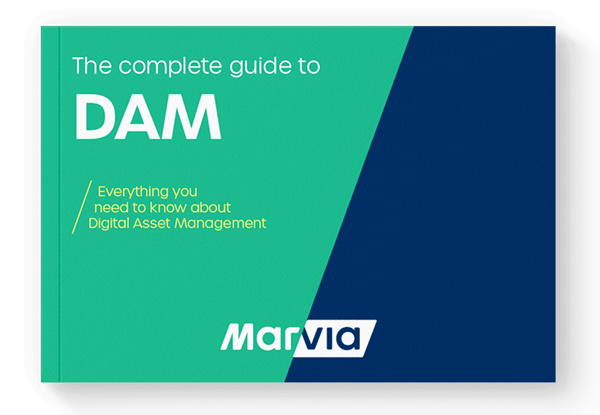 The complete guide to

DAM

Everything you need to know about Digital Asset Management

Marvia